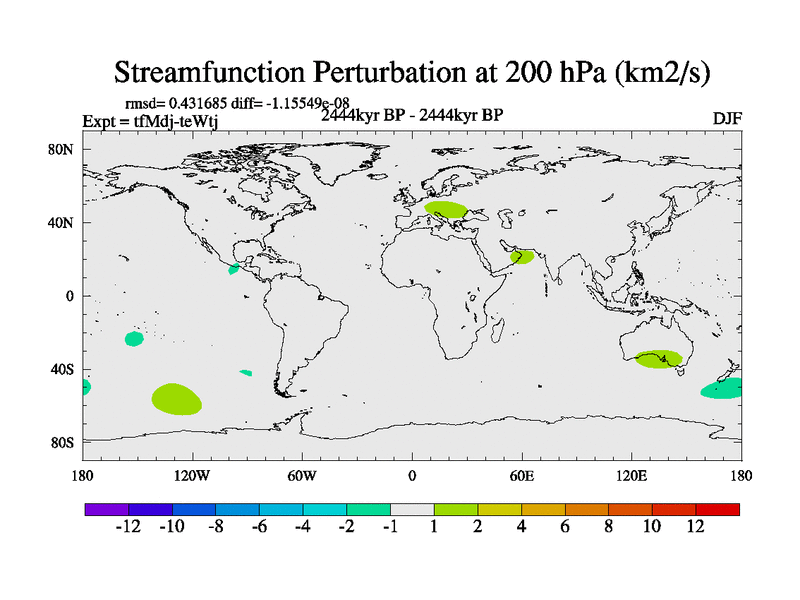 Streamfunction Perturbation at 200 hPa (km2/s)

rmsd= 0.431685 diff= -1.15549e-08
Expt = tfMdj-teWtj
2444kyr BP - 2444kyr BP
DJF

80N
40N
0
40S
80S

180
120W
60W
0
60E
120E
180

-12 -10 -8 -6 -4 -2 -1 1 2 4 6 8 10 12